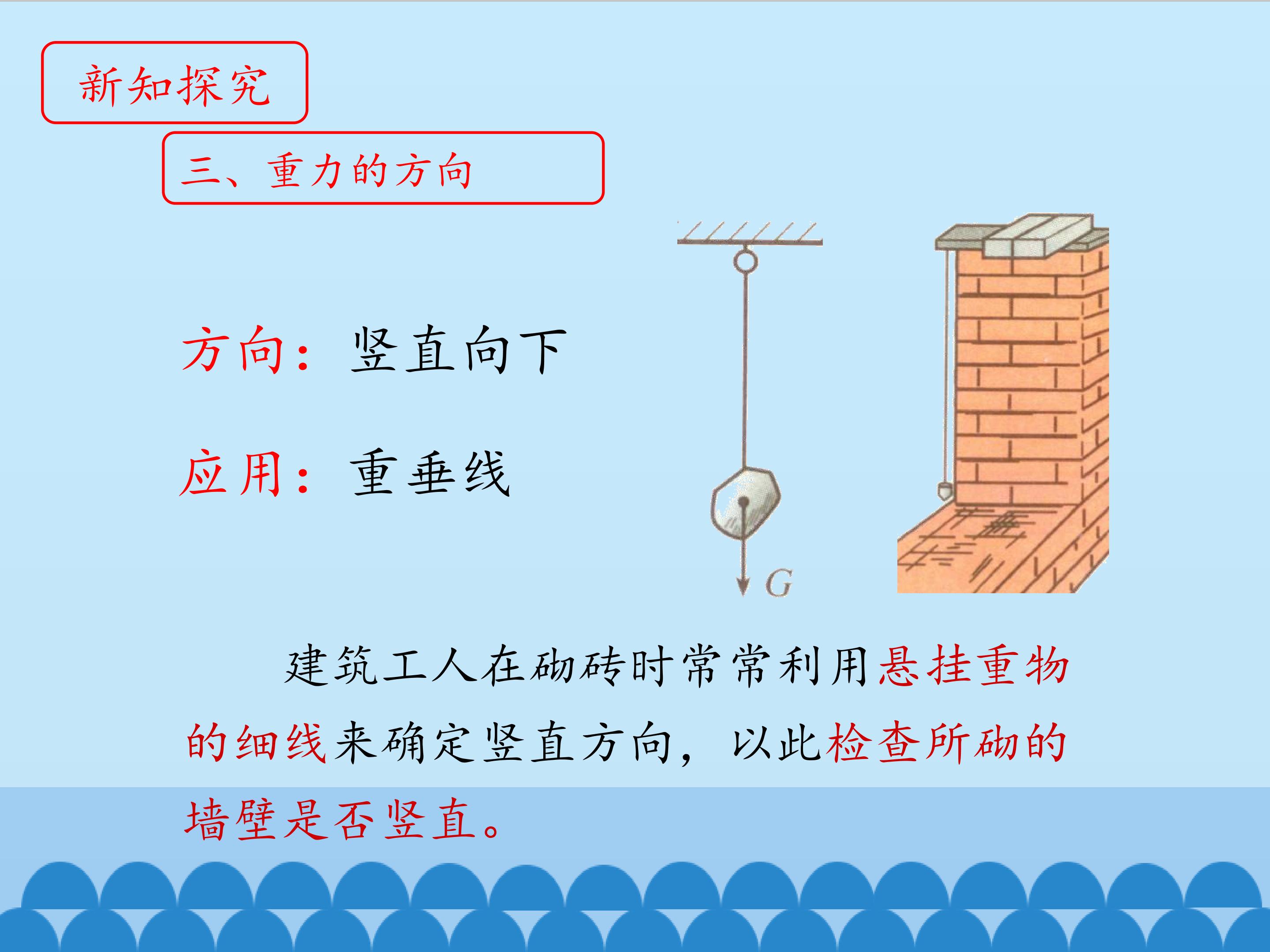 新知探究

三、重力的方向

方向：竖直向下

应用：重垂线

$G$

建筑工人在砌砖时常常利用悬挂重物的细线来确定竖直方向，以此检查所砌的墙壁是否竖直。